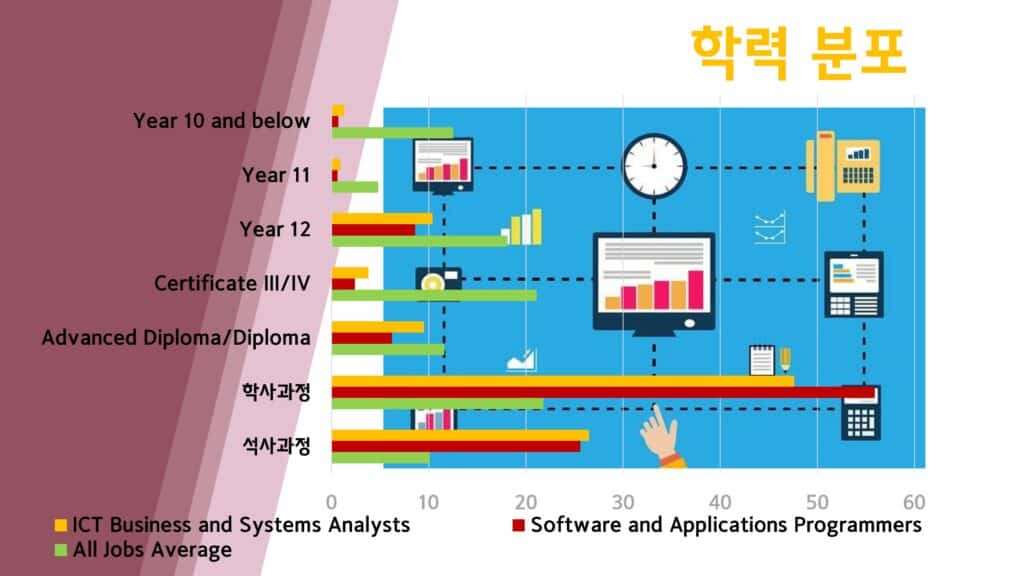 학력 분포

Year 10 and below
Year 11
Year 12
Certificate III/IV
Advanced Diploma/Diploma
학사과정
석사과정

0 10 20 30 40 50 60

ICT Business and Systems Analysts
Software and Applications Programmers
All Jobs Average